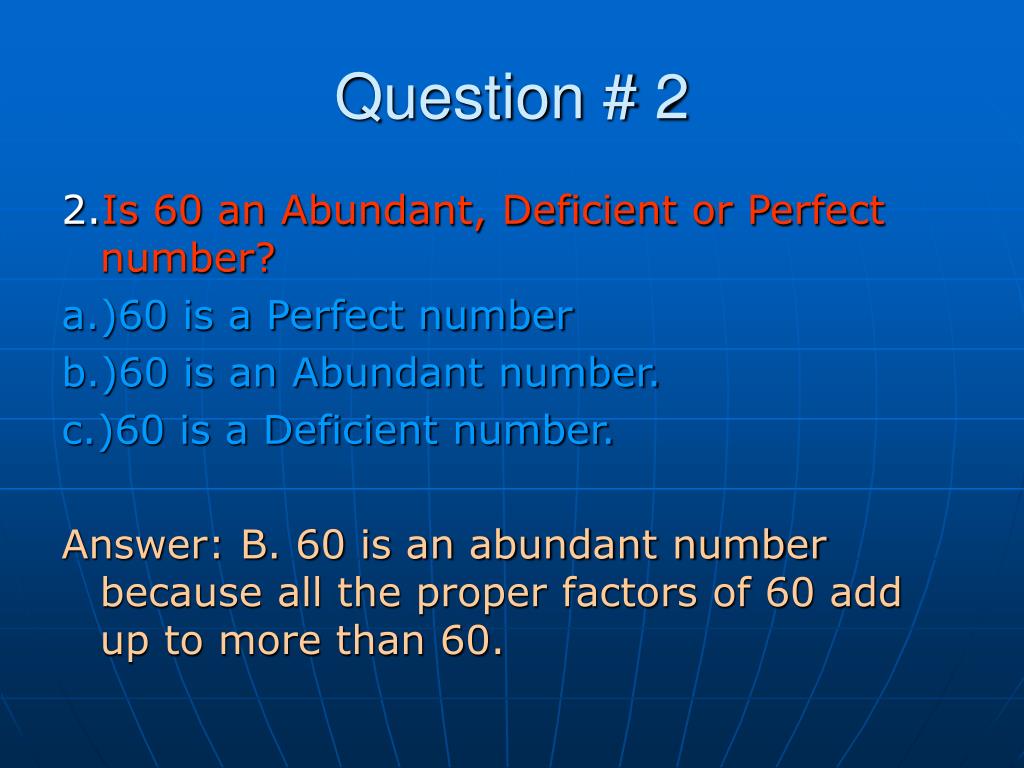 Question # 2

2.Is 60 an Abundant, Deficient or Perfect number?

a.)60 is a Perfect number

b.)60 is an Abundant number.

c.)60 is a Deficient number.

Answer: B. 60 is an abundant number because all the proper factors of 60 add up to more than 60.